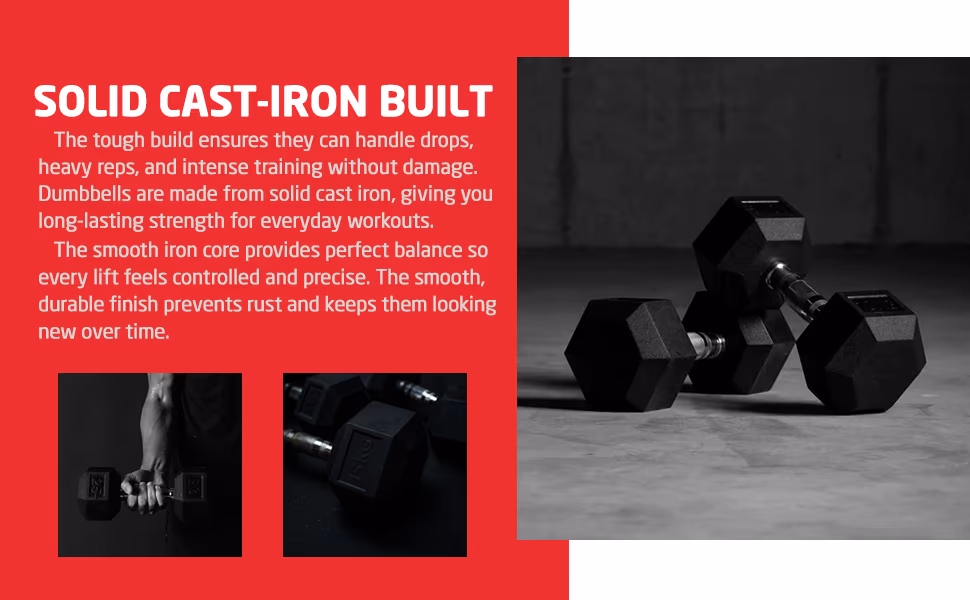 SOLID CAST-IRON BUILT

The tough build ensures they can handle drops, heavy reps, and intense training without damage. Dumbbells are made from solid cast iron, giving you long-lasting strength for everyday workouts.

The smooth iron core provides perfect balance so every lift feels controlled and precise. The smooth, durable finish prevents rust and keeps them looking new over time.